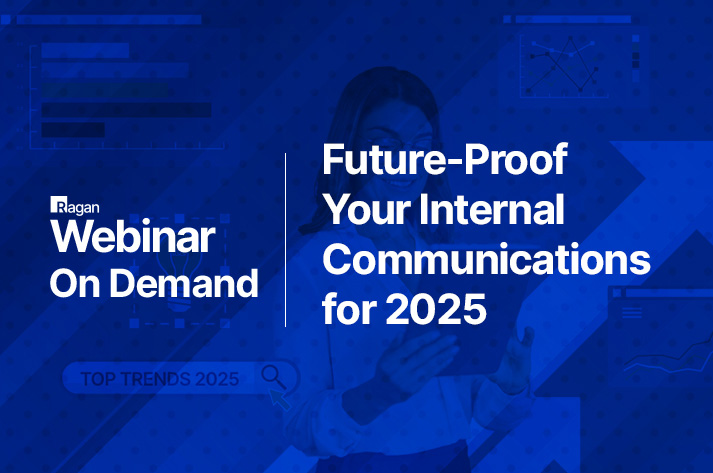 Ragan
Webinar
On Demand

Future-Proof Your Internal Communications for 2025

TOP TRENDS 2025